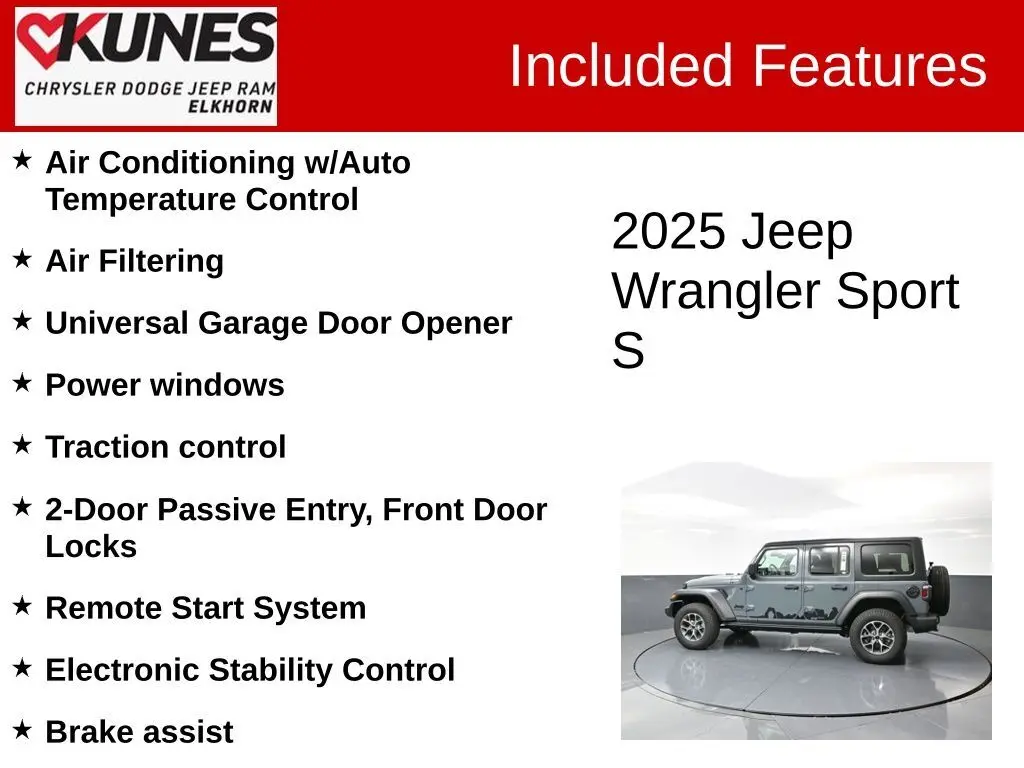 KUNES
CHRYSLER DODGE JEEP RAM
ELKHORN

Included Features

★ Air Conditioning w/Auto Temperature Control

★ Air Filtering

★ Universal Garage Door Opener

★ Power windows

★ Traction control

★ 2-Door Passive Entry, Front Door Locks

★ Remote Start System

★ Electronic Stability Control

★ Brake assist

2025 Jeep Wrangler Sport S